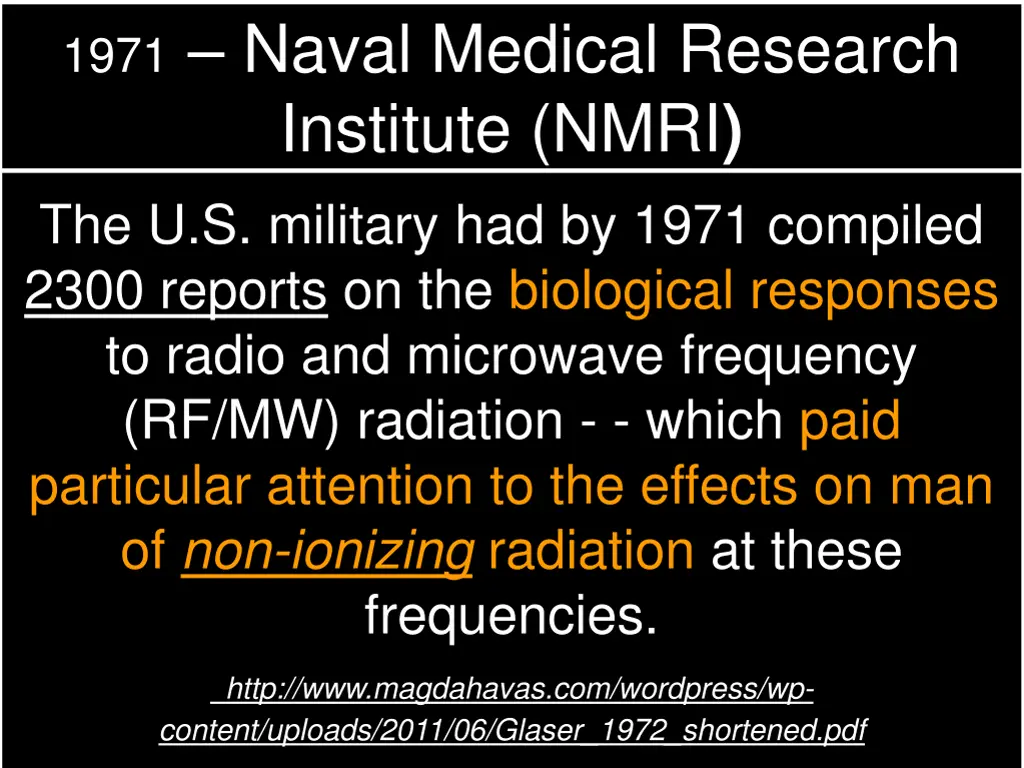 1971 – Naval Medical Research Institute (NMRI)

The U.S. military had by 1971 compiled 2300 reports on the biological responses to radio and microwave frequency (RF/MW) radiation - - which paid particular attention to the effects on man of non-ionizing radiation at these frequencies.

http://www.magdahavas.com/wordpress/wp-content/uploads/2011/06/Glaser_1972_shortened.pdf